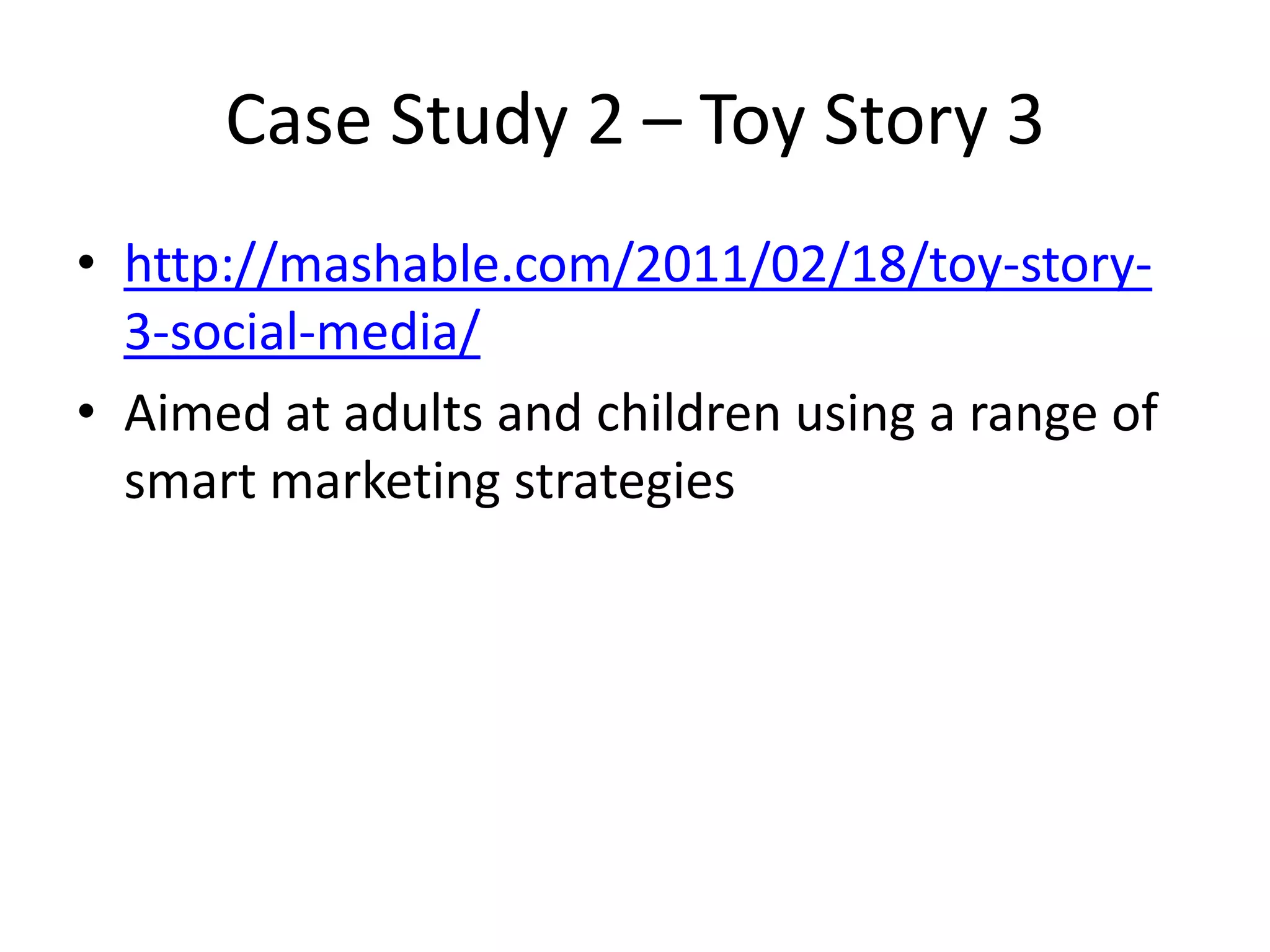 Case Study 2 – Toy Story 3

• http://mashable.com/2011/02/18/toy-story-3-social-media/

• Aimed at adults and children using a range of smart marketing strategies